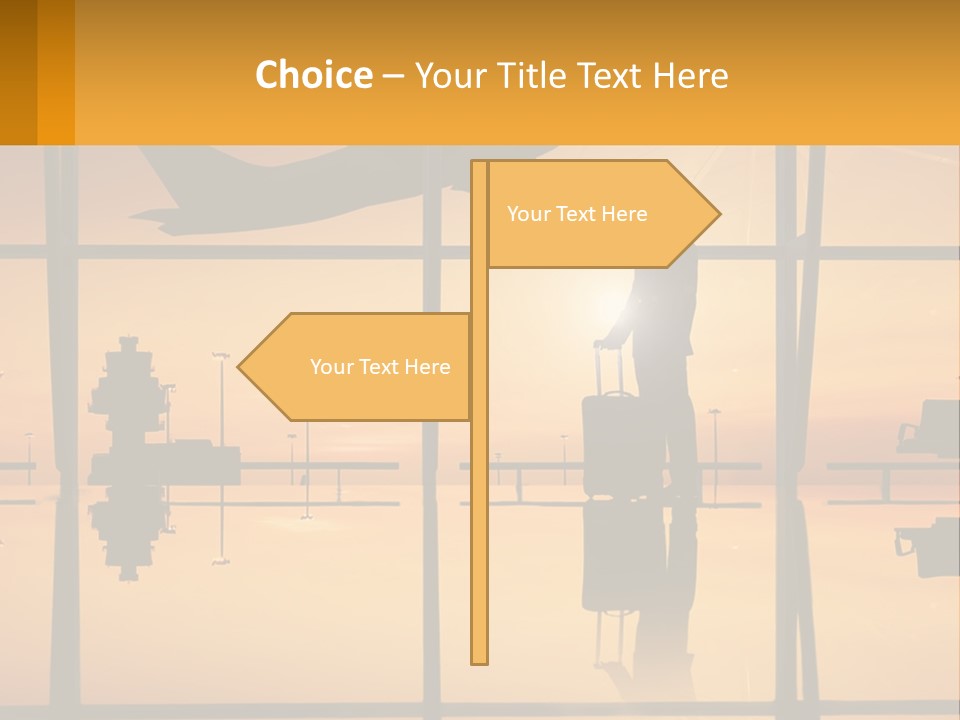 Choice – Your Title Text Here

Your Text Here

Your Text Here